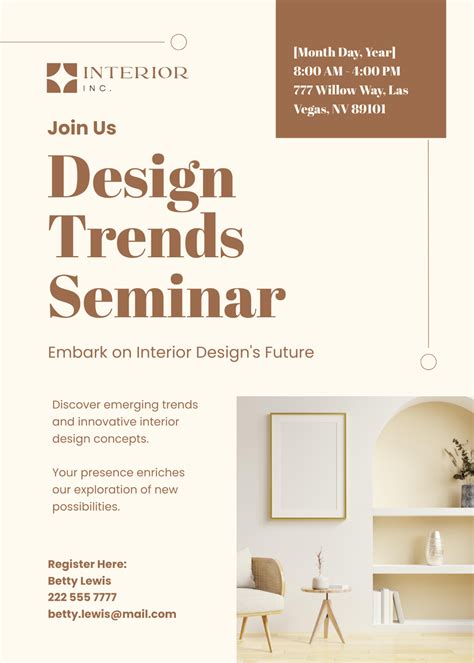 INTERIOR
INC.

[Month Day, Year]
8:00 AM - 4:00 PM
777 Willow Way, Las Vegas, NV 89101

Join Us

Design Trends Seminar

Embark on Interior Design's Future

Discover emerging trends and innovative interior design concepts.

Your presence enriches our exploration of new possibilities.

Register Here:
Betty Lewis
222 555 7777
betty.lewis@mail.com